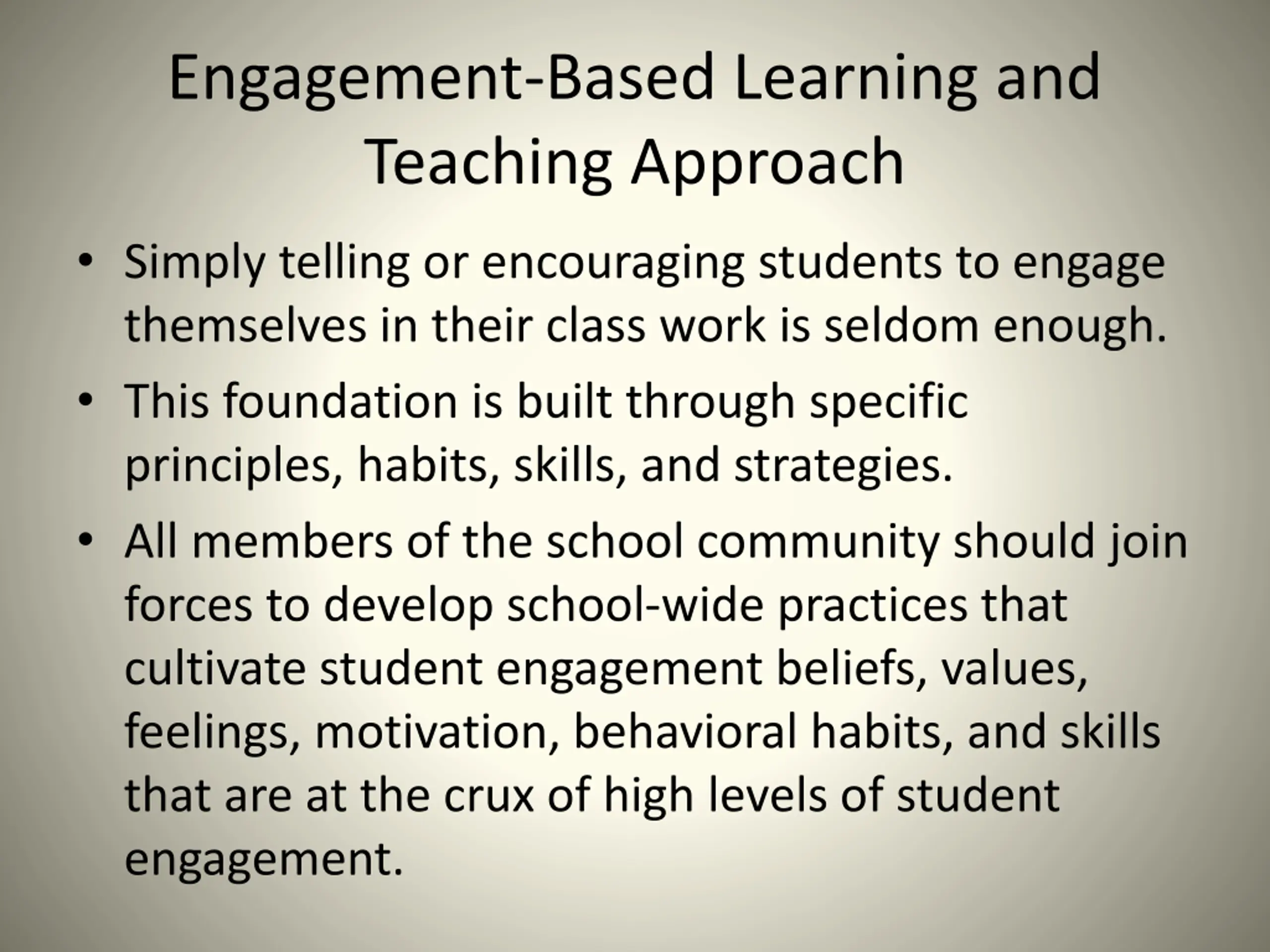 Engagement-Based Learning and Teaching Approach

• Simply telling or encouraging students to engage themselves in their class work is seldom enough.

• This foundation is built through specific principles, habits, skills, and strategies.

• All members of the school community should join forces to develop school-wide practices that cultivate student engagement beliefs, values, feelings, motivation, behavioral habits, and skills that are at the crux of high levels of student engagement.